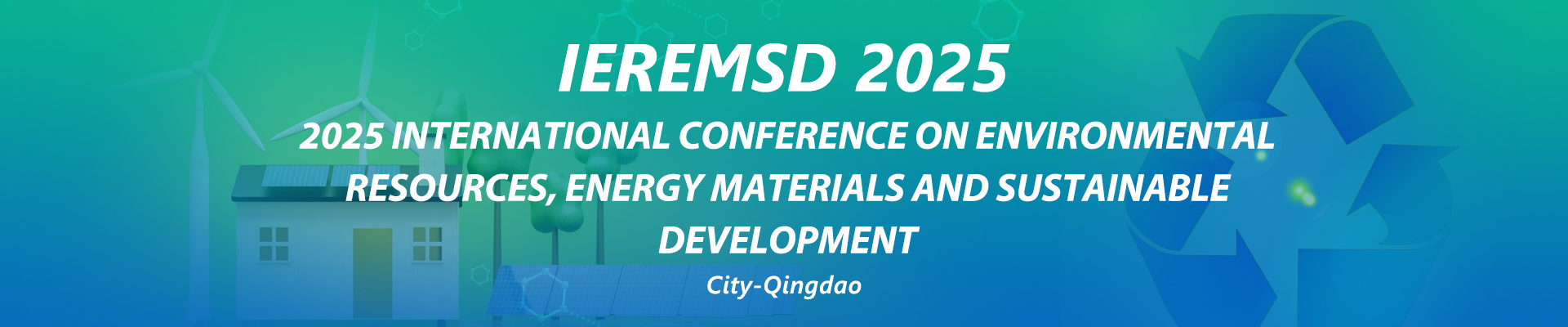 IEREMSD 2025

2025 INTERNATIONAL CONFERENCE ON ENVIRONMENTAL RESOURCES, ENERGY MATERIALS AND SUSTAINABLE DEVELOPMENT

City-Qingdao